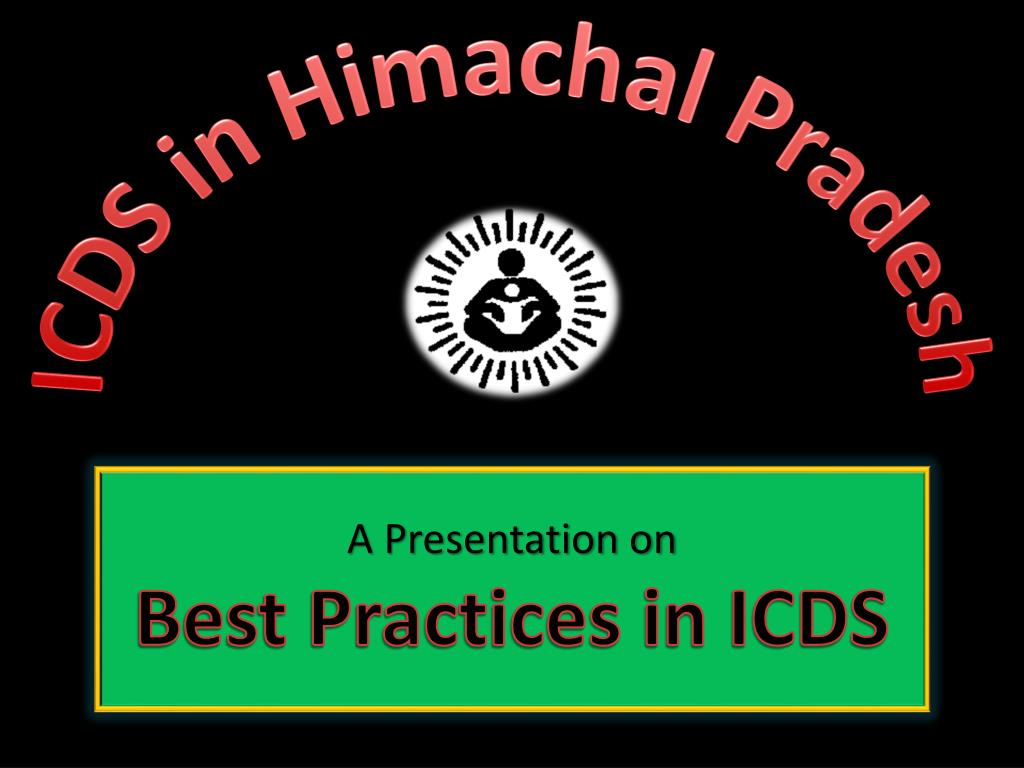 ICDS in Himachal Pradesh

A Presentation on

Best Practices in ICDS